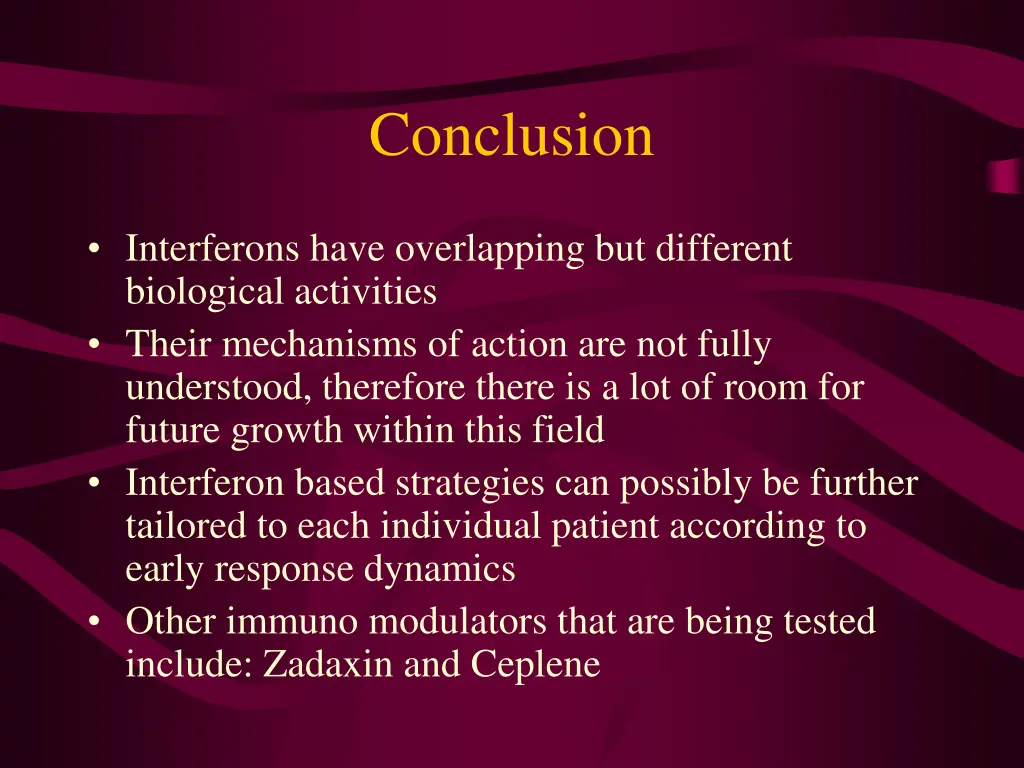 Conclusion

• Interferons have overlapping but different biological activities
• Their mechanisms of action are not fully understood, therefore there is a lot of room for future growth within this field
• Interferon based strategies can possibly be further tailored to each individual patient according to early response dynamics
• Other immuno modulators that are being tested include: Zadaxin and Ceplene